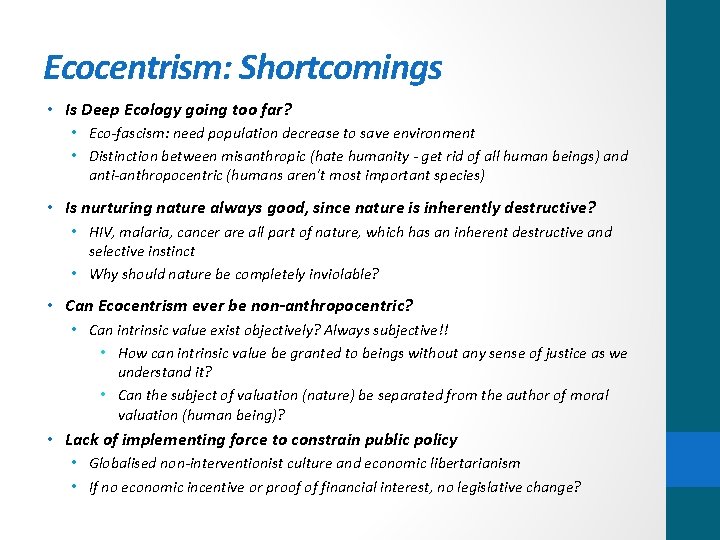 Ecocentrism: Shortcomings

• Is Deep Ecology going too far?
  • Eco-fascism: need population decrease to save environment
  • Distinction between misanthropic (hate humanity - get rid of all human beings) and anti-anthropocentric (humans aren't most important species)

• Is nurturing nature always good, since nature is inherently destructive?
  • HIV, malaria, cancer are all part of nature, which has an inherent destructive and selective instinct
  • Why should nature be completely inviolable?

• Can Ecocentrism ever be non-anthropocentric?
  • Can intrinsic value exist objectively? Always subjective!!
    • How can intrinsic value be granted to beings without any sense of justice as we understand it?
    • Can the subject of valuation (nature) be separated from the author of moral valuation (human being)?

• Lack of implementing force to constrain public policy
  • Globalised non-interventionist culture and economic libertarianism
  • If no economic incentive or proof of financial interest, no legislative change?